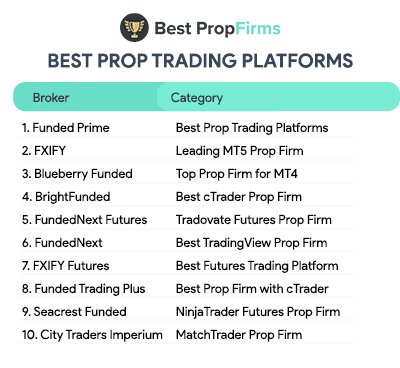 Best PropFirms

BEST PROP TRADING PLATFORMS

| Broker | Category |
|---|---|
| 1. Funded Prime | Best Prop Trading Platforms |
| 2. FXIFY | Leading MT5 Prop Firm |
| 3. Blueberry Funded | Top Prop Firm for MT4 |
| 4. BrightFunded | Best cTrader Prop Firm |
| 5. FundedNext Futures | Tradovate Futures Prop Firm |
| 6. FundedNext | Best TradingView Prop Firm |
| 7. FXIFY Futures | Best Futures Trading Platform |
| 8. Funded Trading Plus | Best Prop Firm with cTrader |
| 9. Seacrest Funded | NinjaTrader Futures Prop Firm |
| 10. City Traders Imperium | MatchTrader Prop Firm |